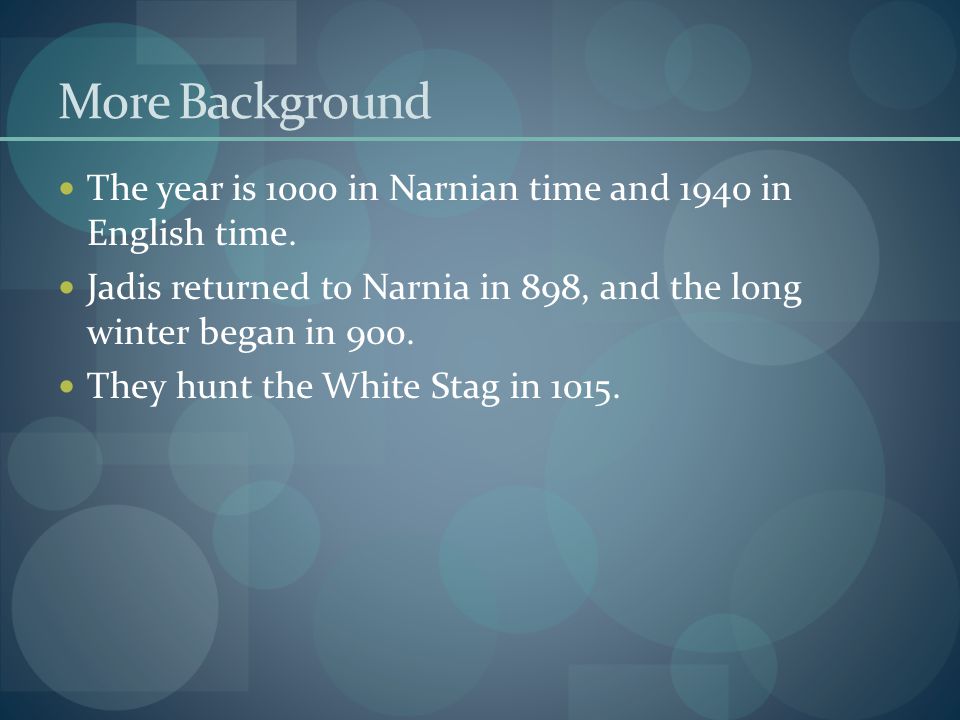 More Background

- The year is 1000 in Narnian time and 1940 in English time.
- Jadis returned to Narnia in 898, and the long winter began in 900.
- They hunt the White Stag in 1015.